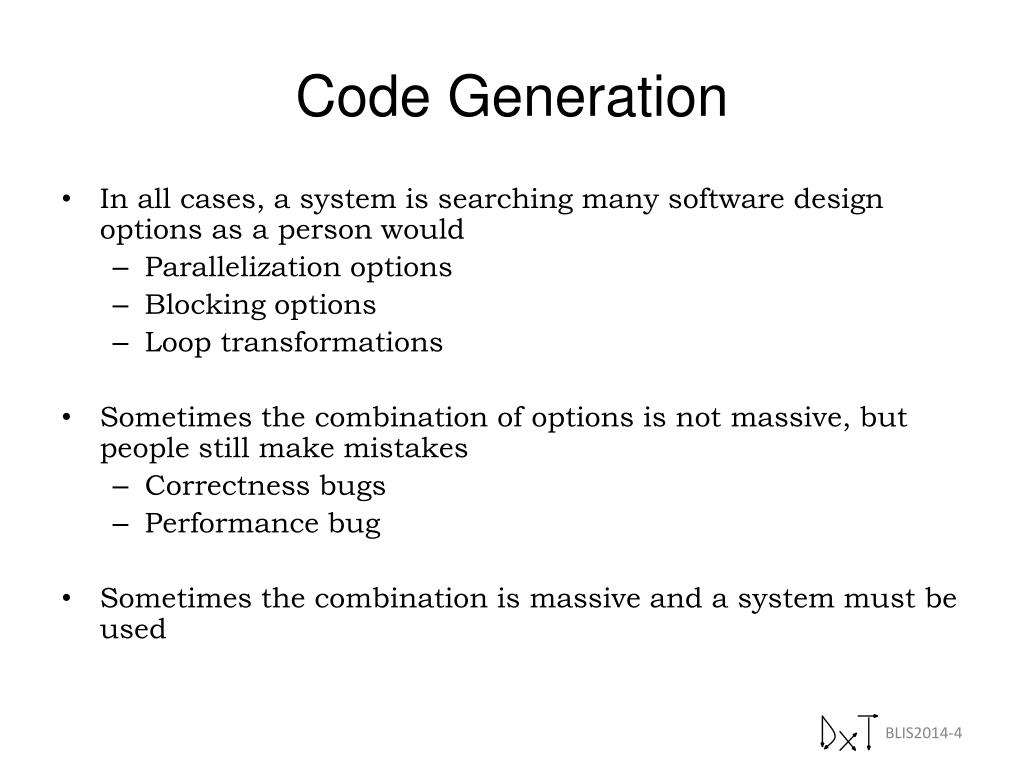 Code Generation

• In all cases, a system is searching many software design options as a person would
– Parallelization options
– Blocking options
– Loop transformations

• Sometimes the combination of options is not massive, but people still make mistakes
– Correctness bugs
– Performance bug

• Sometimes the combination is massive and a system must be used

DxT BLIS2014-4